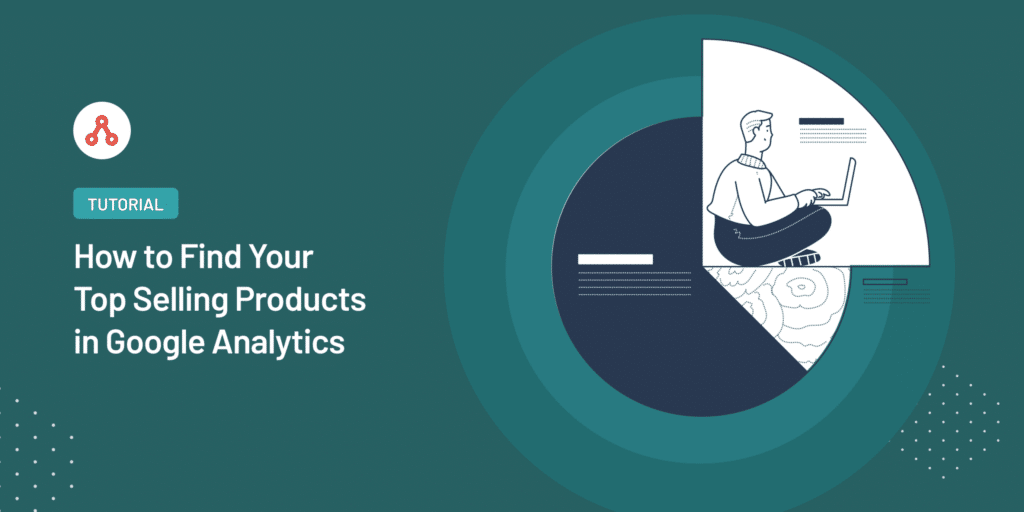 TUTORIAL

How to Find Your Top Selling Products in Google Analytics